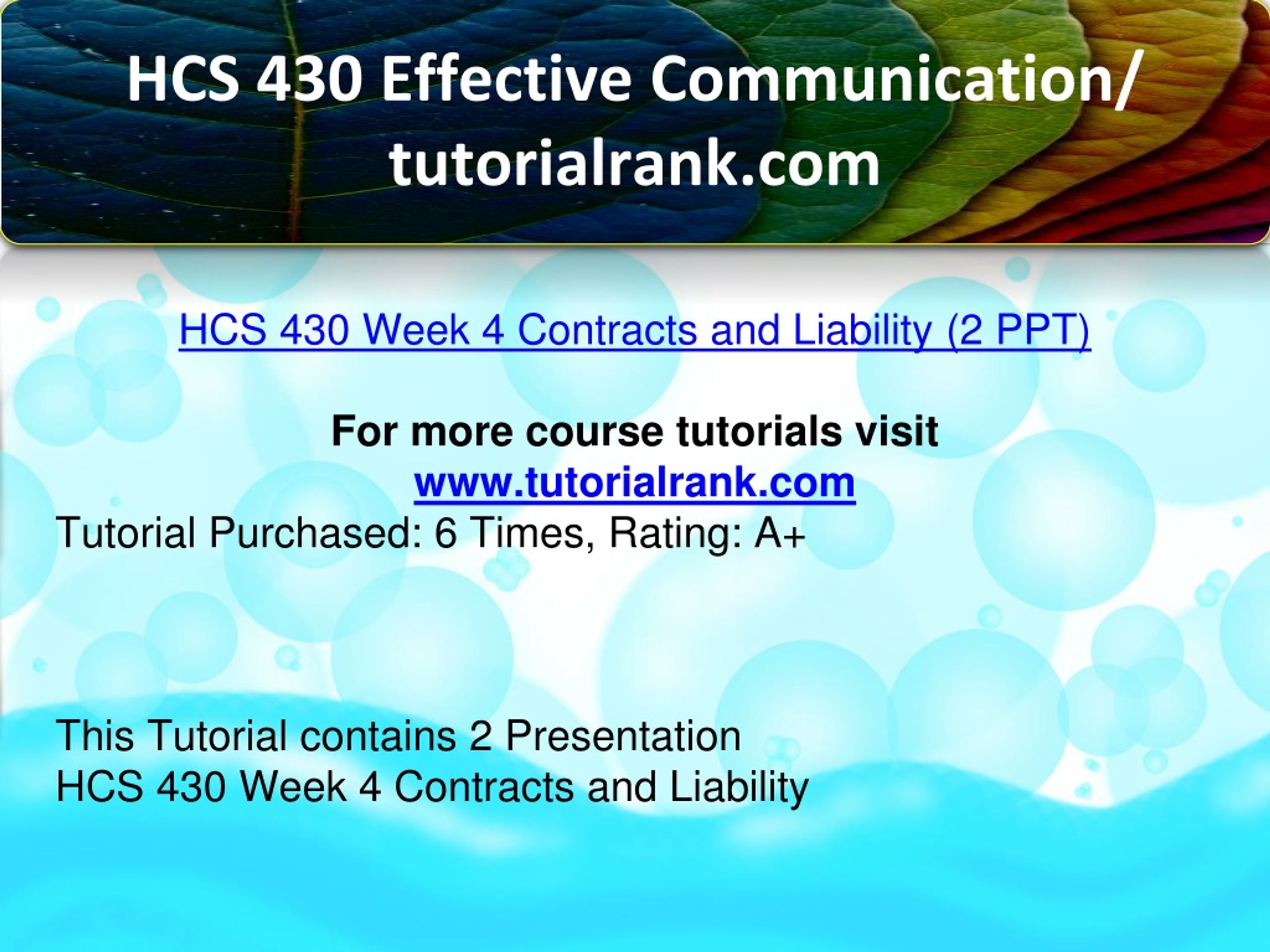 HCS 430 Effective Communication/ tutorialrank.com

HCS 430 Week 4 Contracts and Liability (2 PPT)

For more course tutorials visit
www.tutorialrank.com
Tutorial Purchased: 6 Times, Rating: A+

This Tutorial contains 2 Presentation
HCS 430 Week 4 Contracts and Liability